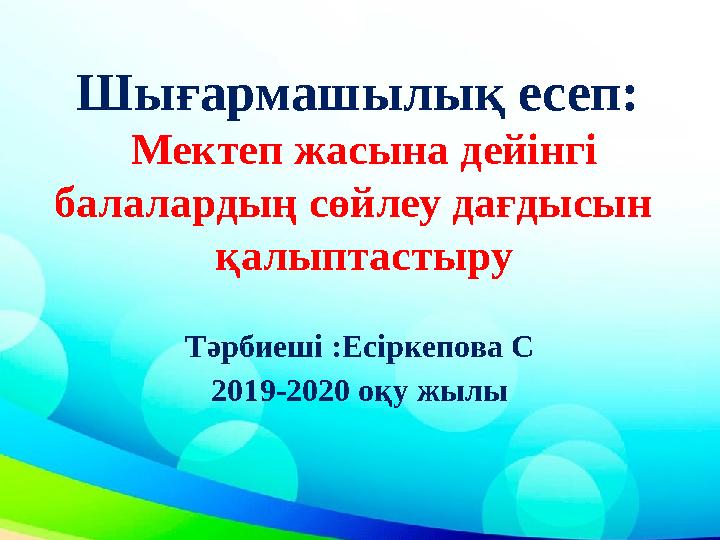 Шығармашылық есеп:
Мектеп жасына дейінгі балалардың сөйлеу дағдысын қалыптастыру

Тәрбиеші :Есіркепова С
2019-2020 оқу жылы